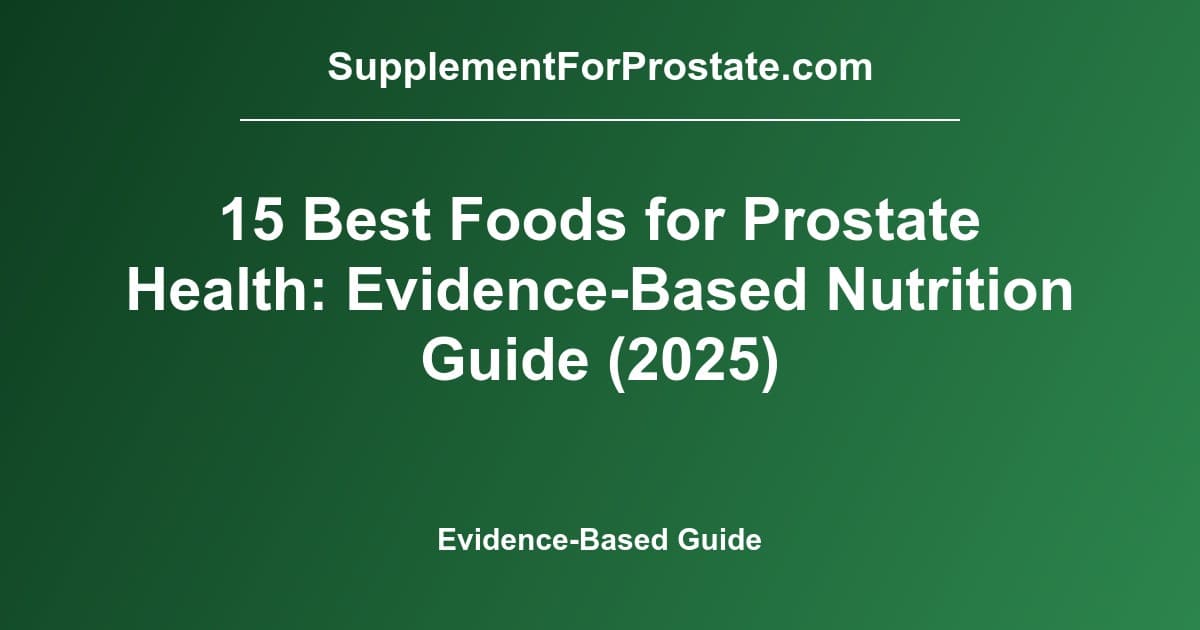 SupplementForProstate.com

15 Best Foods for Prostate Health: Evidence-Based Nutrition Guide (2025)

Evidence-Based Guide